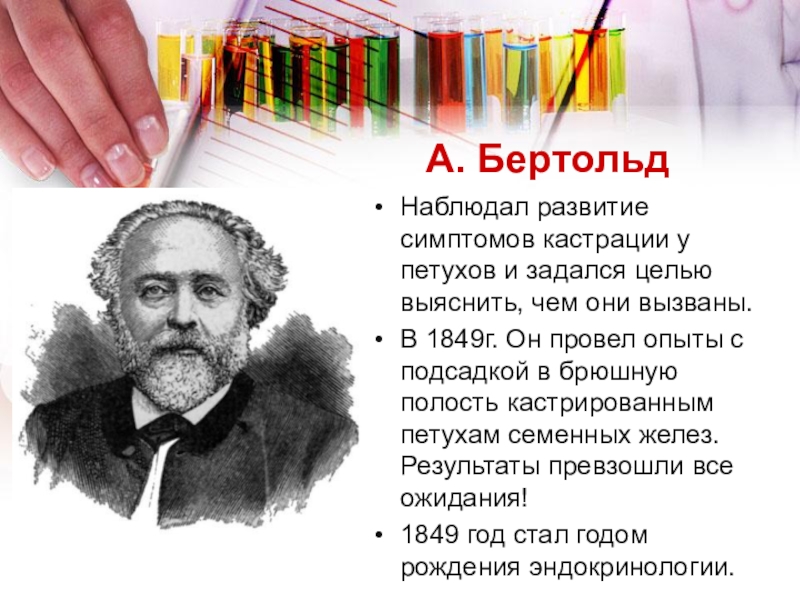 А. Бертольд

• Наблюдал развитие симптомов кастрации у петухов и задался целью выяснить, чем они вызваны.
• В 1849г. Он провел опыты с подсадкой в брюшную полость кастрированным петухам семенных желез. Результаты превзошли все ожидания!
• 1849 год стал годом рождения эндокринологии.